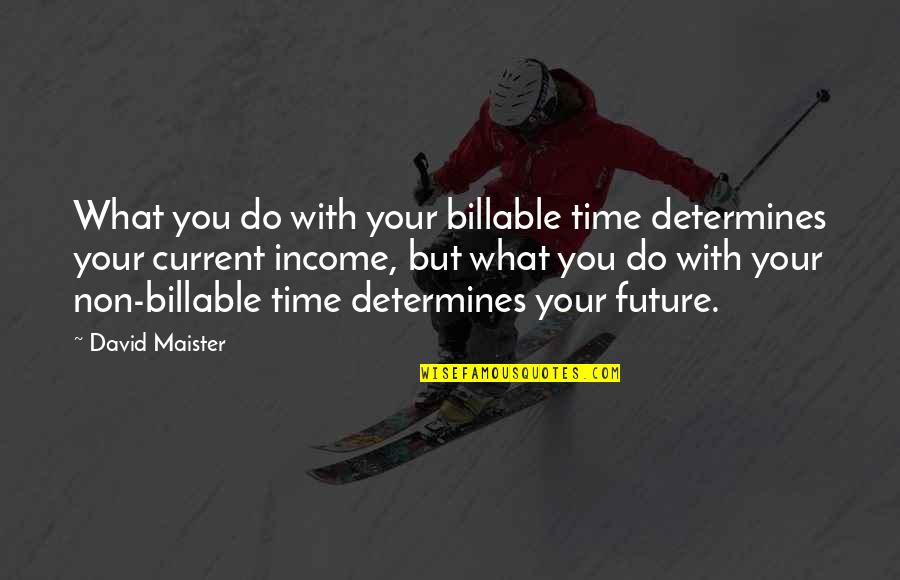 What you do with your billable time determines your current income, but what you do with your non-billable time determines your future.

~ David Maister

WISEFAMOUSQUOTES.COM